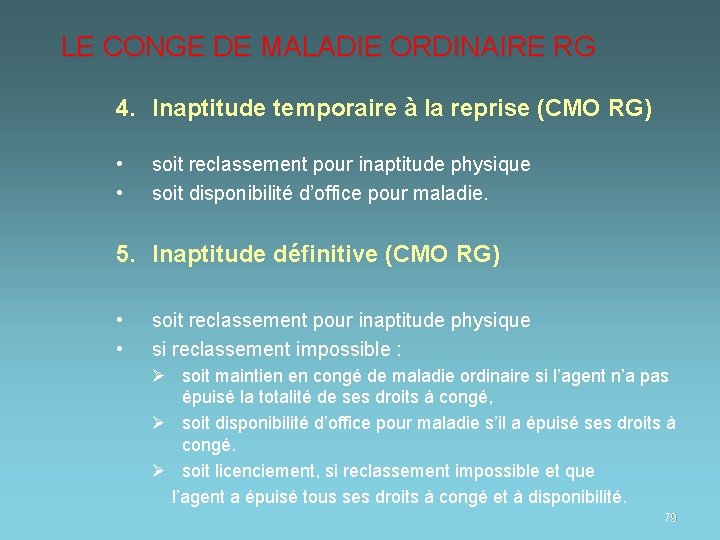 LE CONGE DE MALADIE ORDINAIRE RG

4. Inaptitude temporaire à la reprise (CMO RG)

• soit reclassement pour inaptitude physique
• soit disponibilité d'office pour maladie.

5. Inaptitude définitive (CMO RG)

• soit reclassement pour inaptitude physique
• si reclassement impossible :
➢ soit maintien en congé de maladie ordinaire si l'agent n'a pas épuisé la totalité de ses droits à congé,
➢ soit disponibilité d'office pour maladie s'il a épuisé ses droits à congé.
➢ soit licenciement, si reclassement impossible et que l'agent a épuisé tous ses droits à congé et à disponibilité.

79